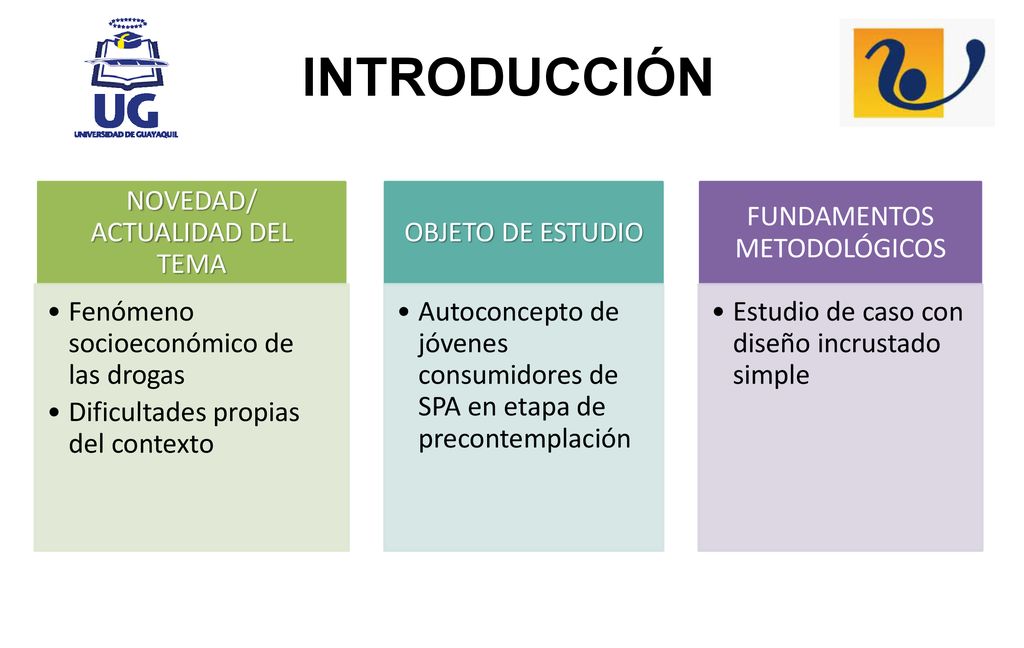 UG
UNIVERSIDAD DE GUAYAQUIL

INTRODUCCIÓN

NOVEDAD/ ACTUALIDAD DEL TEMA

• Fenómeno socioeconómico de las drogas
• Dificultades propias del contexto

OBJETO DE ESTUDIO

• Autoconcepto de jóvenes consumidores de SPA en etapa de precontemplación

FUNDAMENTOS METODOLÓGICOS

• Estudio de caso con diseño incrustado simple